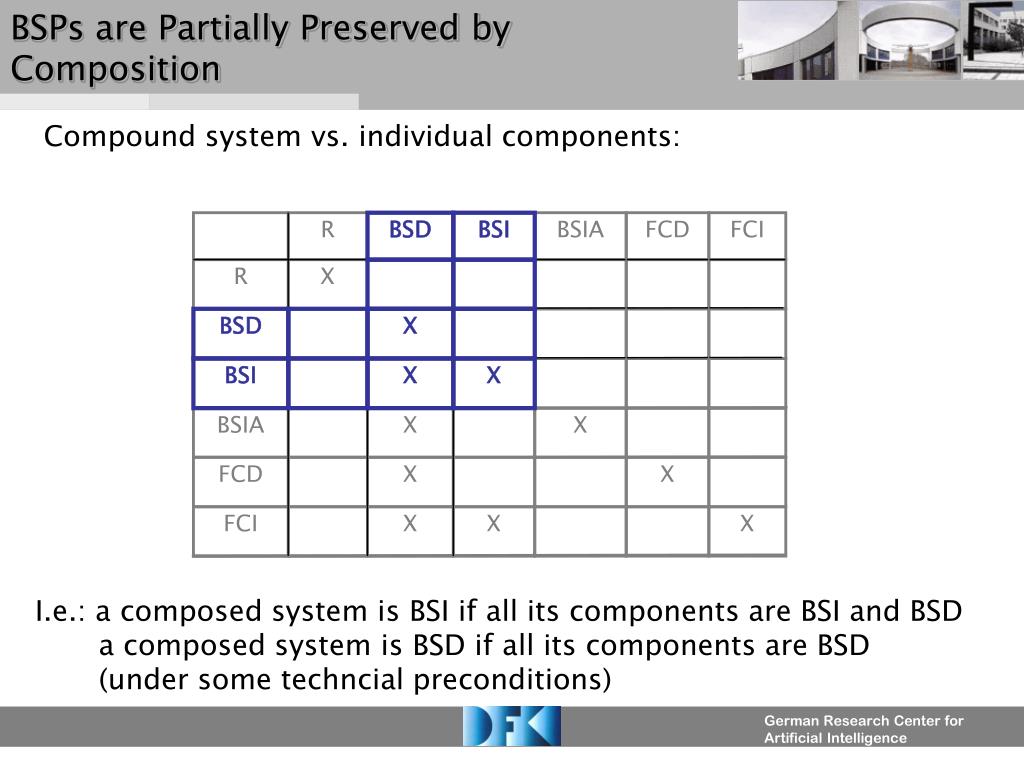 BSPs are Partially Preserved by Composition

Compound system vs. individual components:

| | R | BSD | BSI | BSIA | FCD | FCI |
|---|---|---|---|---|---|---|
| R | X | | | | | |
| BSD | | X | | | | |
| BSI | | X | X | | | |
| BSIA | | X | | X | | |
| FCD | | X | | | X | |
| FCI | | X | X | | | X |

I.e.: a composed system is BSI if all its components are BSI and BSD
a composed system is BSD if all its components are BSD
(under some techncial preconditions)

DFKI

German Research Center for Artificial Intelligence